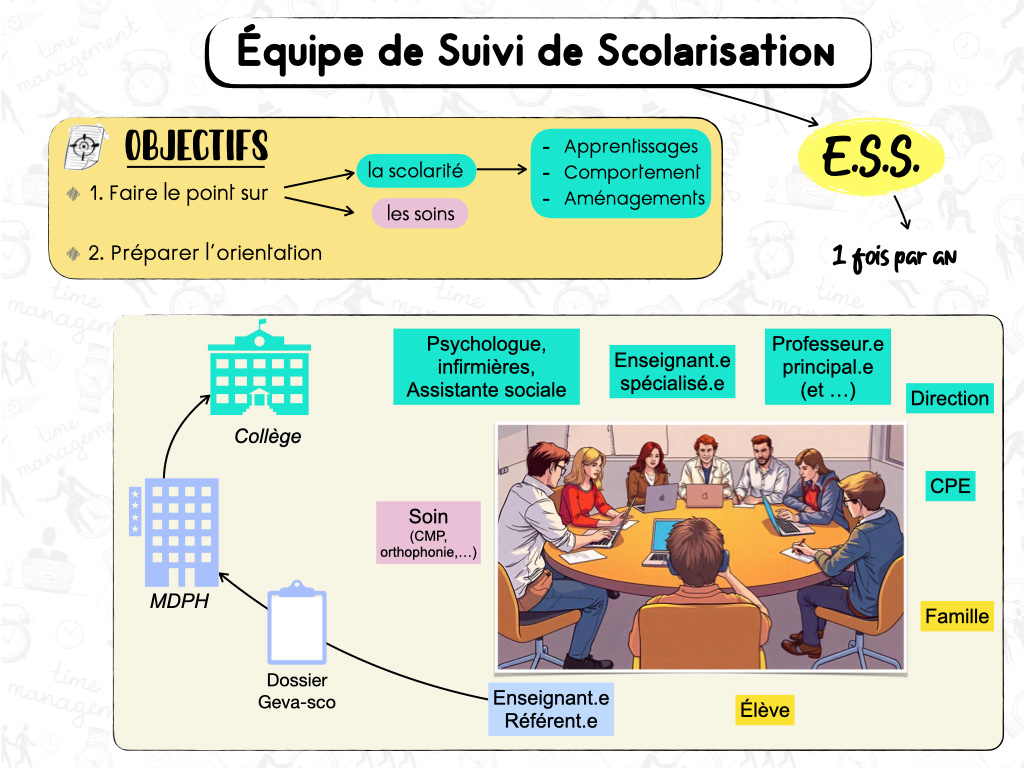 Équipe de Suivi de Scolarisation

E.S.S.

1 fois par an

OBJECTIFS

1. Faire le point sur

la scolarité

les soins

- Apprentissages
- Comportement
- Aménagements

2. Préparer l'orientation

Collège

MDPH

Dossier Geva-sco

Psychologue, infirmières, Assistante sociale

Enseignant.e spécialisé.e

Professeur.e principal.e (et …)

Direction

CPE

Soin (CMP, orthophonie,…)

Famille

Enseignant.e Référent.e

Élève